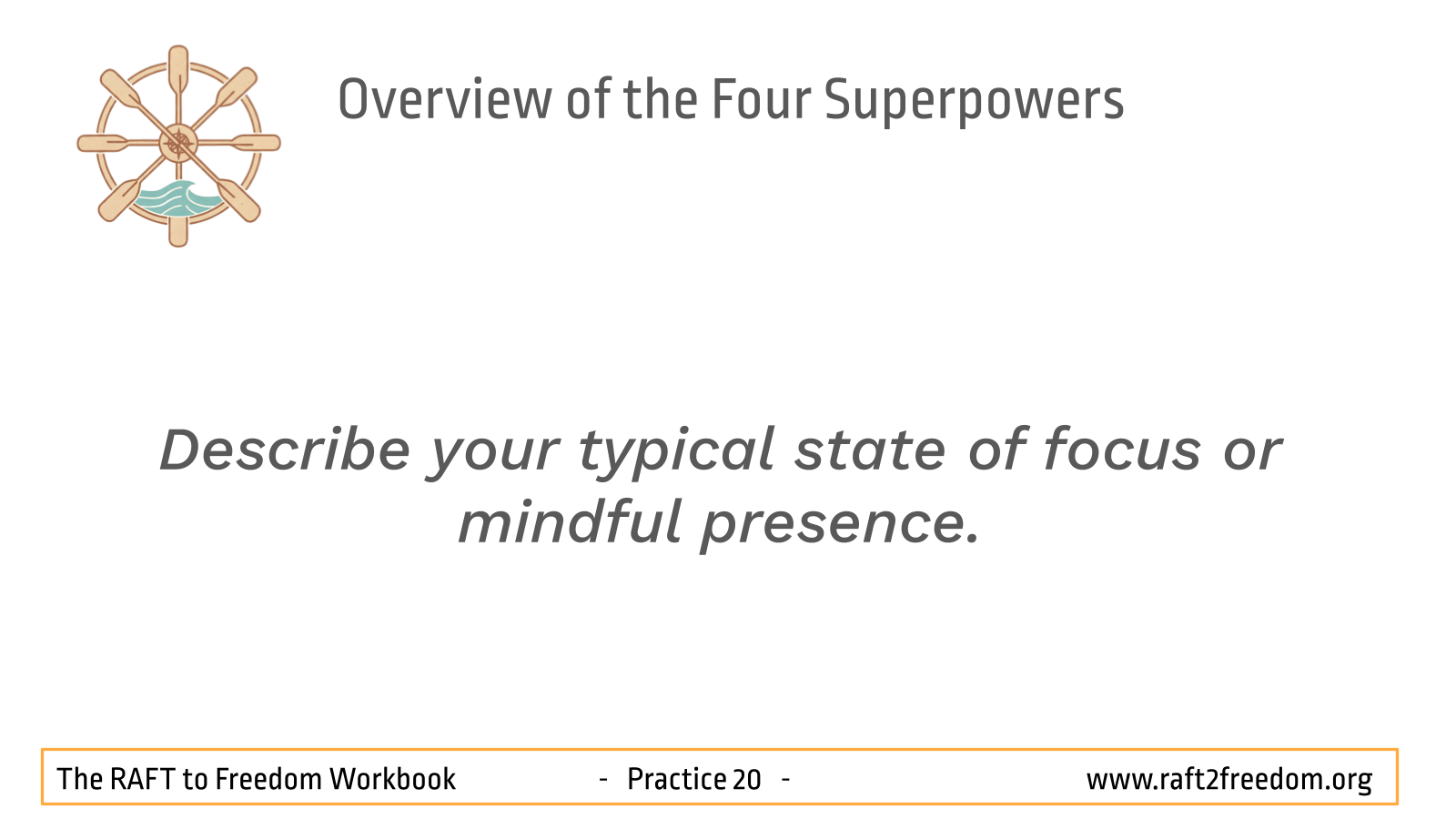 Overview of the Four Superpowers

Describe your typical state of focus or mindful presence.

The RAFT to Freedom Workbook - Practice 20 - www.raft2freedom.org